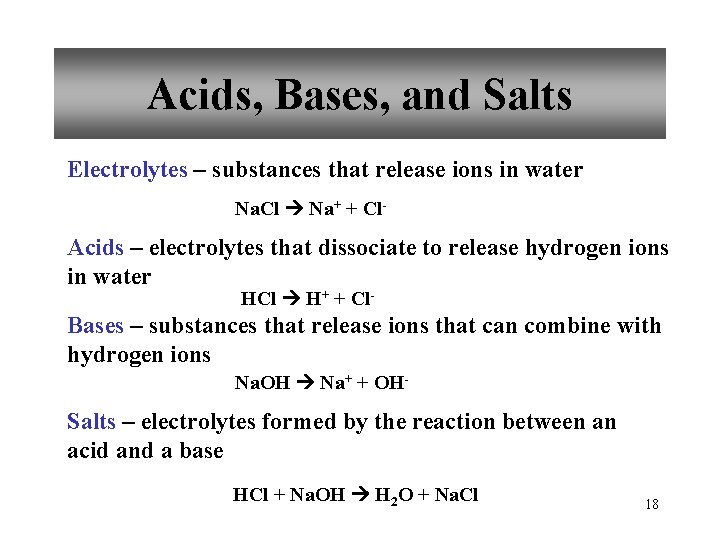 Acids, Bases, and Salts

Electrolytes – substances that release ions in water

$NaCl \rightarrow Na^+ + Cl^-$

Acids – electrolytes that dissociate to release hydrogen ions in water

$HCl \rightarrow H^+ + Cl^-$

Bases – substances that release ions that can combine with hydrogen ions

$NaOH \rightarrow Na^+ + OH^-$

Salts – electrolytes formed by the reaction between an acid and a base

$HCl + NaOH \rightarrow H_2O + NaCl$

18